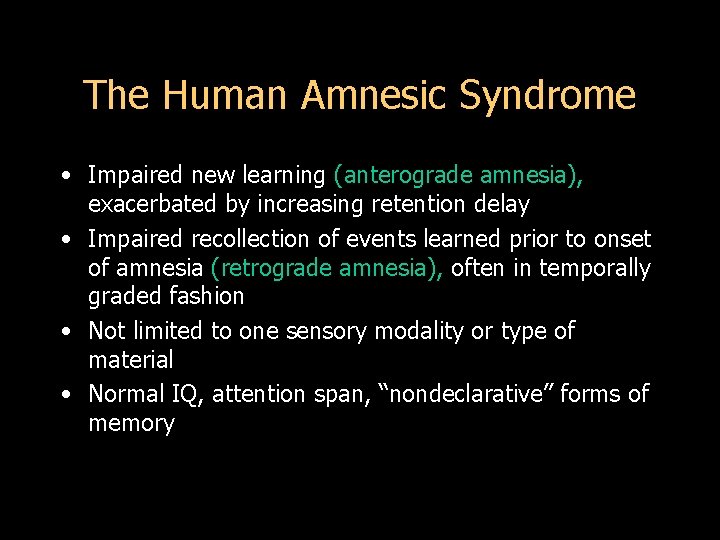 The Human Amnesic Syndrome

• Impaired new learning (anterograde amnesia), exacerbated by increasing retention delay
• Impaired recollection of events learned prior to onset of amnesia (retrograde amnesia), often in temporally graded fashion
• Not limited to one sensory modality or type of material
• Normal IQ, attention span, “nondeclarative” forms of memory